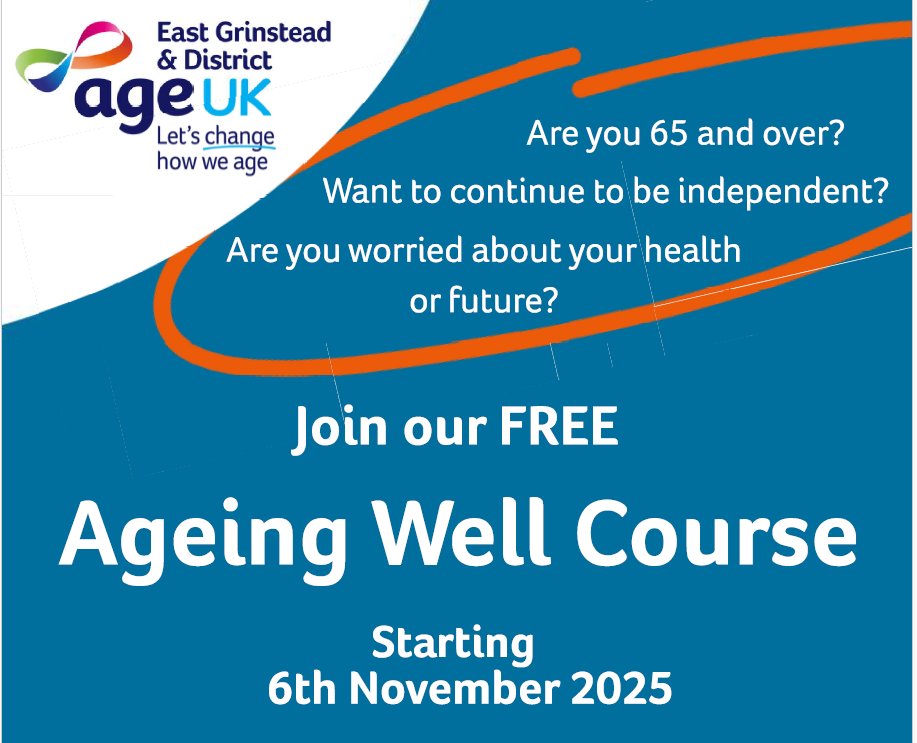 East Grinstead & District
age UK
Let's change how we age

Are you 65 and over?
Want to continue to be independent?
Are you worried about your health or future?

Join our FREE
Ageing Well Course

Starting
6th November 2025